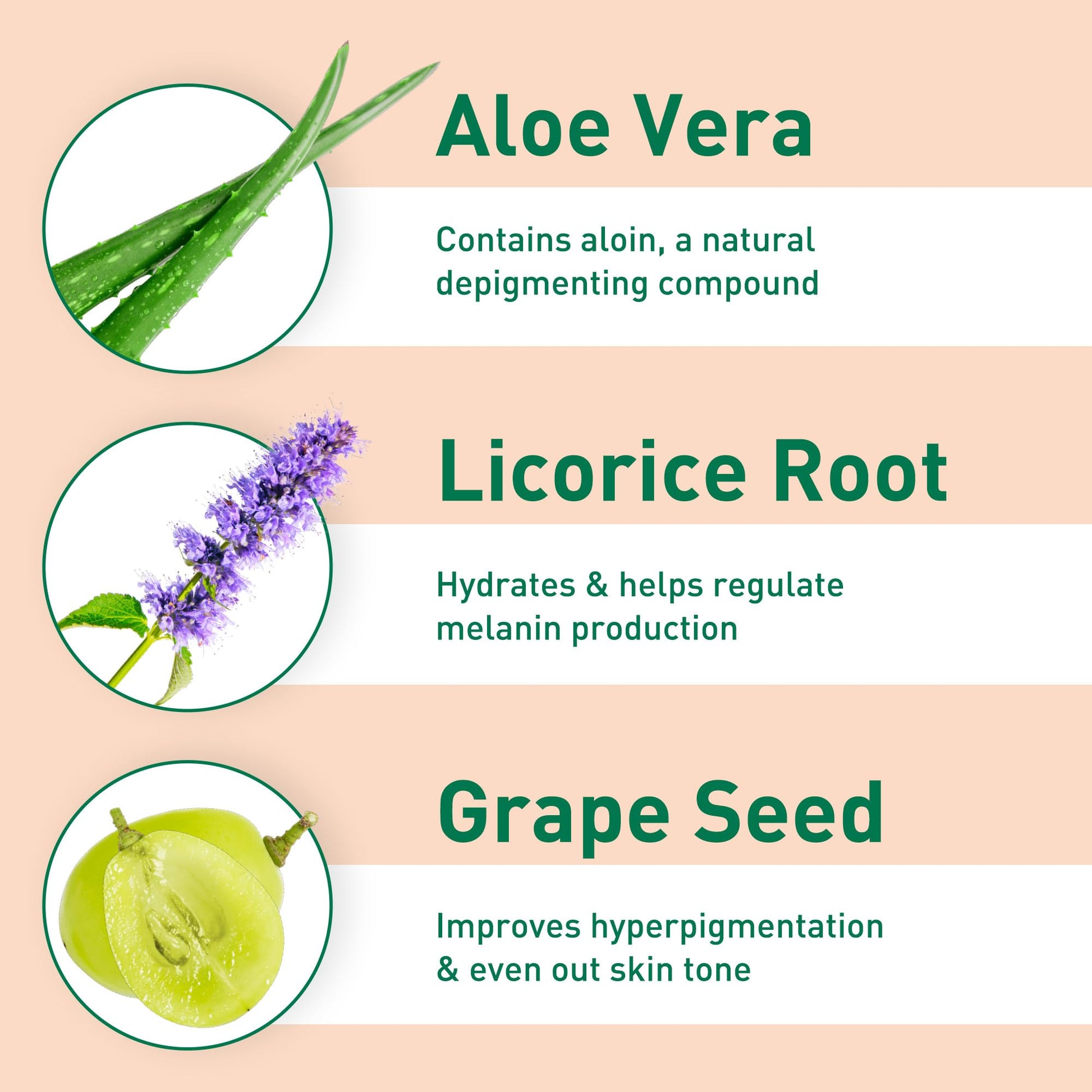 Aloe Vera

Contains aloin, a natural depigmenting compound

Licorice Root

Hydrates & helps regulate melanin production

Grape Seed

Improves hyperpigmentation & even out skin tone